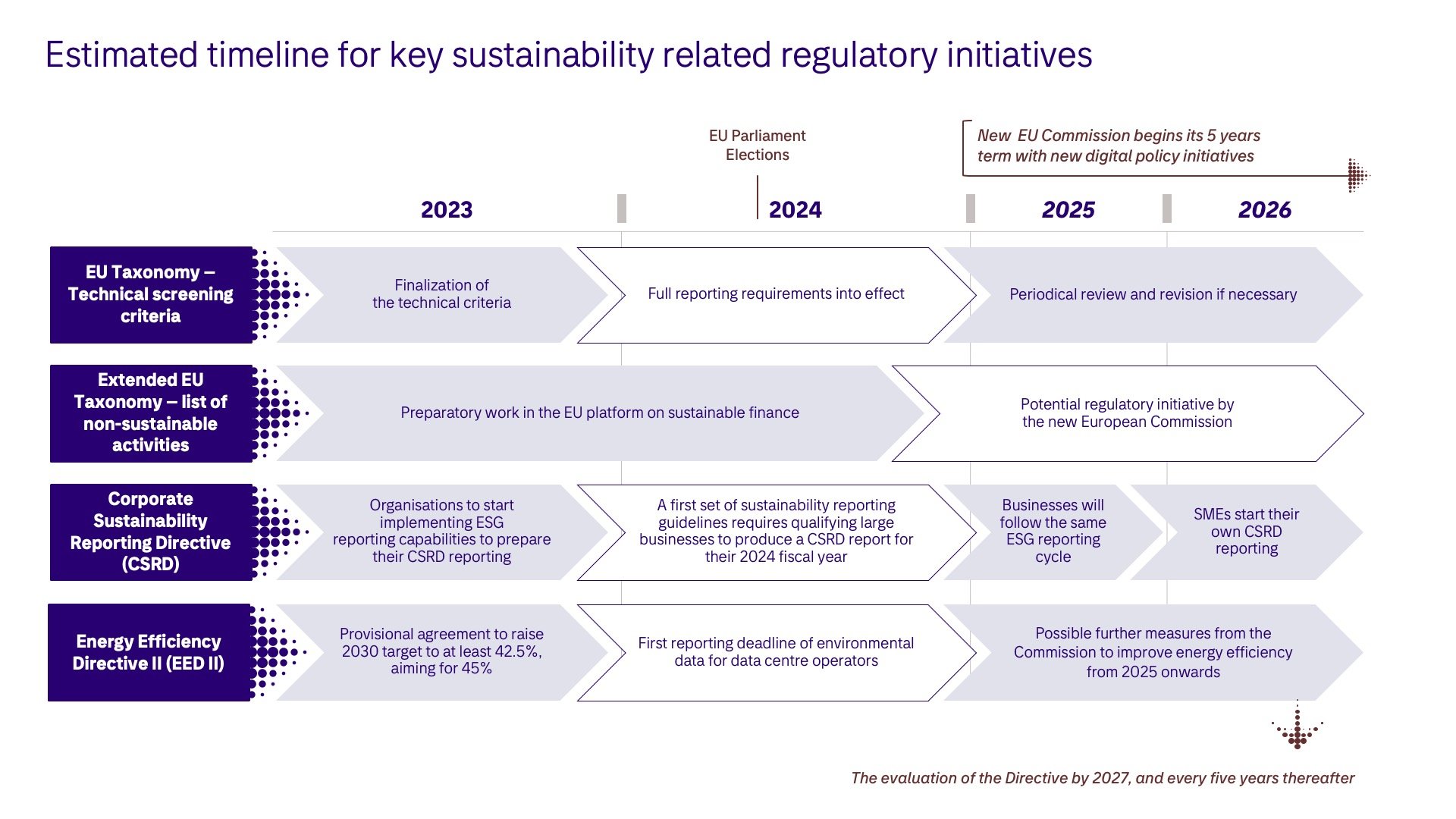 Estimated timeline for key sustainability related regulatory initiatives

EU Parliament Elections

New EU Commission begins its 5 years term with new digital policy initiatives

2023

2024

2025

2026

EU Taxonomy – Technical screening criteria

Finalization of the technical criteria

Full reporting requirements into effect

Periodical review and revision if necessary

Extended EU Taxonomy – list of non-sustainable activities

Preparatory work in the EU platform on sustainable finance

Potential regulatory initiative by the new European Commission

Corporate Sustainability Reporting Directive (CSRD)

Organisations to start implementing ESG reporting capabilities to prepare their CSRD reporting

A first set of sustainability reporting guidelines requires qualifying large businesses to produce a CSRD report for their 2024 fiscal year

Businesses will follow the same ESG reporting cycle

SMEs start their own CSRD reporting

Energy Efficiency Directive II (EED II)

Provisional agreement to raise 2030 target to at least 42.5%, aiming for 45%

First reporting deadline of environmental data for data centre operators

Possible further measures from the Commission to improve energy efficiency from 2025 onwards

The evaluation of the Directive by 2027, and every five years thereafter